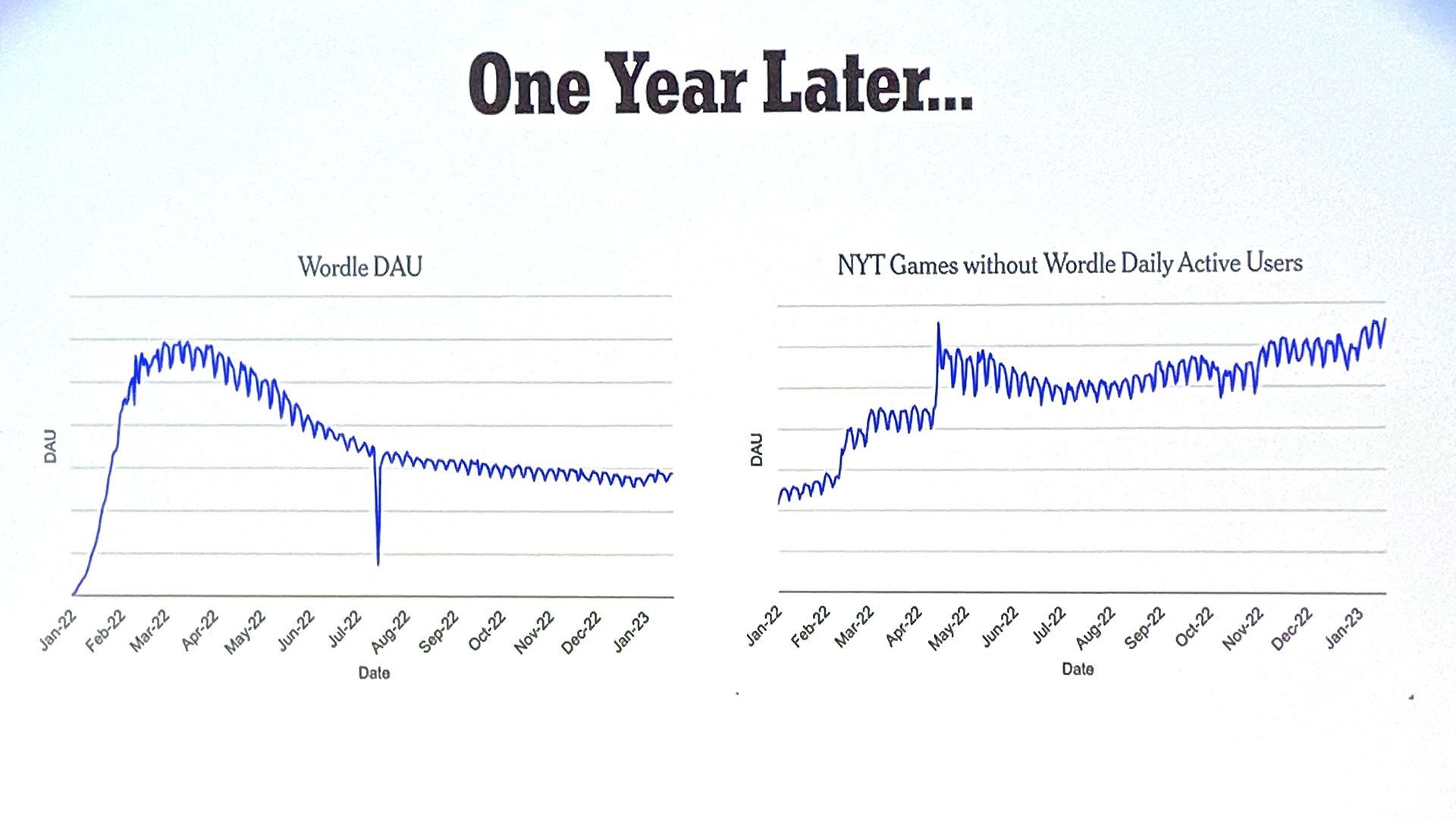 One Year Later...

Wordle DAU

DAU

Jan-22
Feb-22
Mar-22
Apr-22
May-22
Jun-22
Jul-22
Aug-22
Sep-22
Oct-22
Nov-22
Dec-22
Jan-23

Date

NYT Games without Wordle Daily Active Users

DAU

Jan-22
Feb-22
Mar-22
Apr-22
May-22
Jun-22
Jul-22
Aug-22
Sep-22
Oct-22
Nov-22
Dec-22
Jan-23

Date